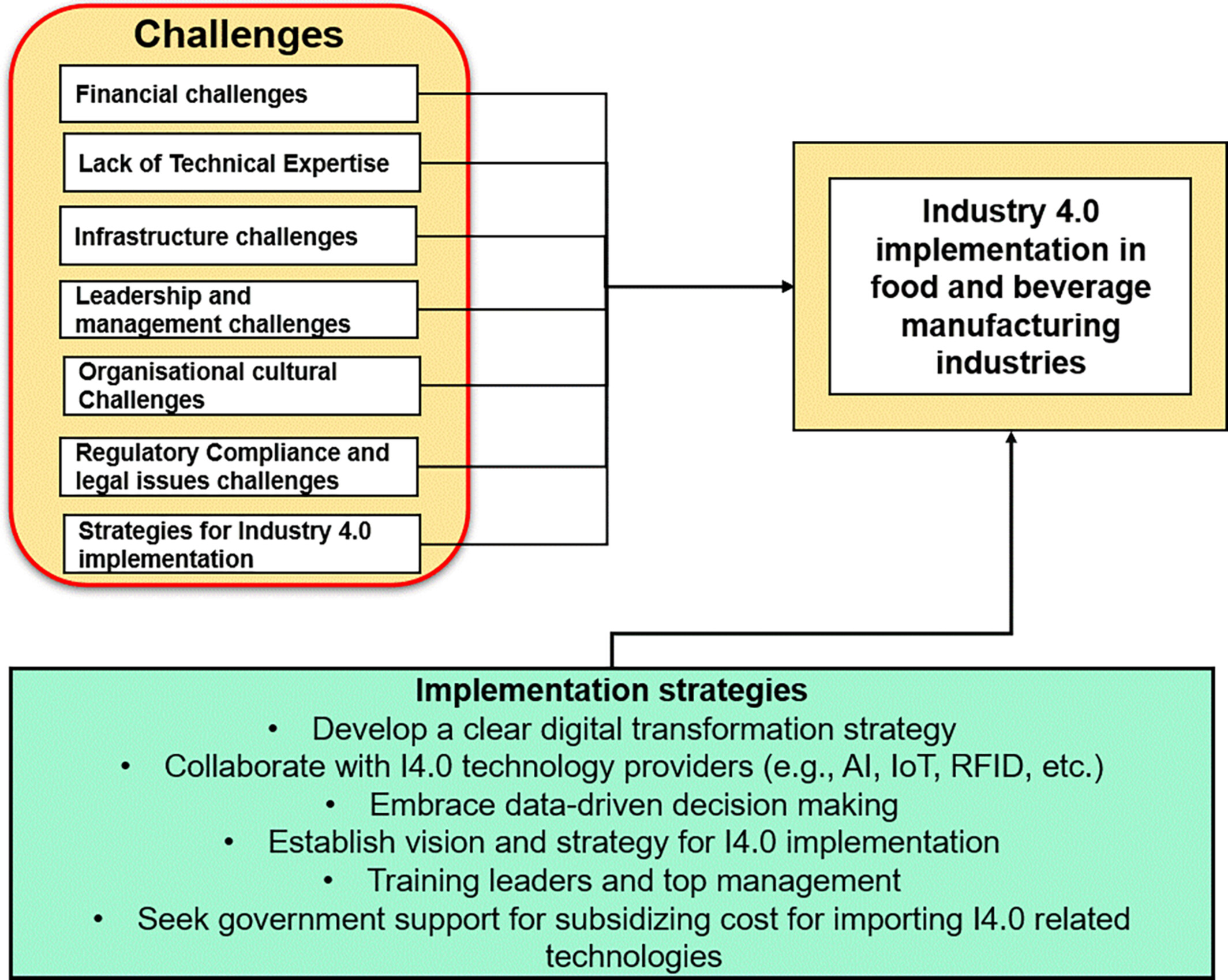 Challenges

Financial challenges

Lack of Technical Expertise

Infrastructure challenges

Leadership and management challenges

Organisational cultural Challenges

Regulatory Compliance and legal issues challenges

Strategies for Industry 4.0 implementation

Industry 4.0 implementation in food and beverage manufacturing industries

Implementation strategies

• Develop a clear digital transformation strategy
• Collaborate with I4.0 technology providers (e.g., AI, IoT, RFID, etc.)
• Embrace data-driven decision making
• Establish vision and strategy for I4.0 implementation
• Training leaders and top management
• Seek government support for subsidizing cost for importing I4.0 related technologies